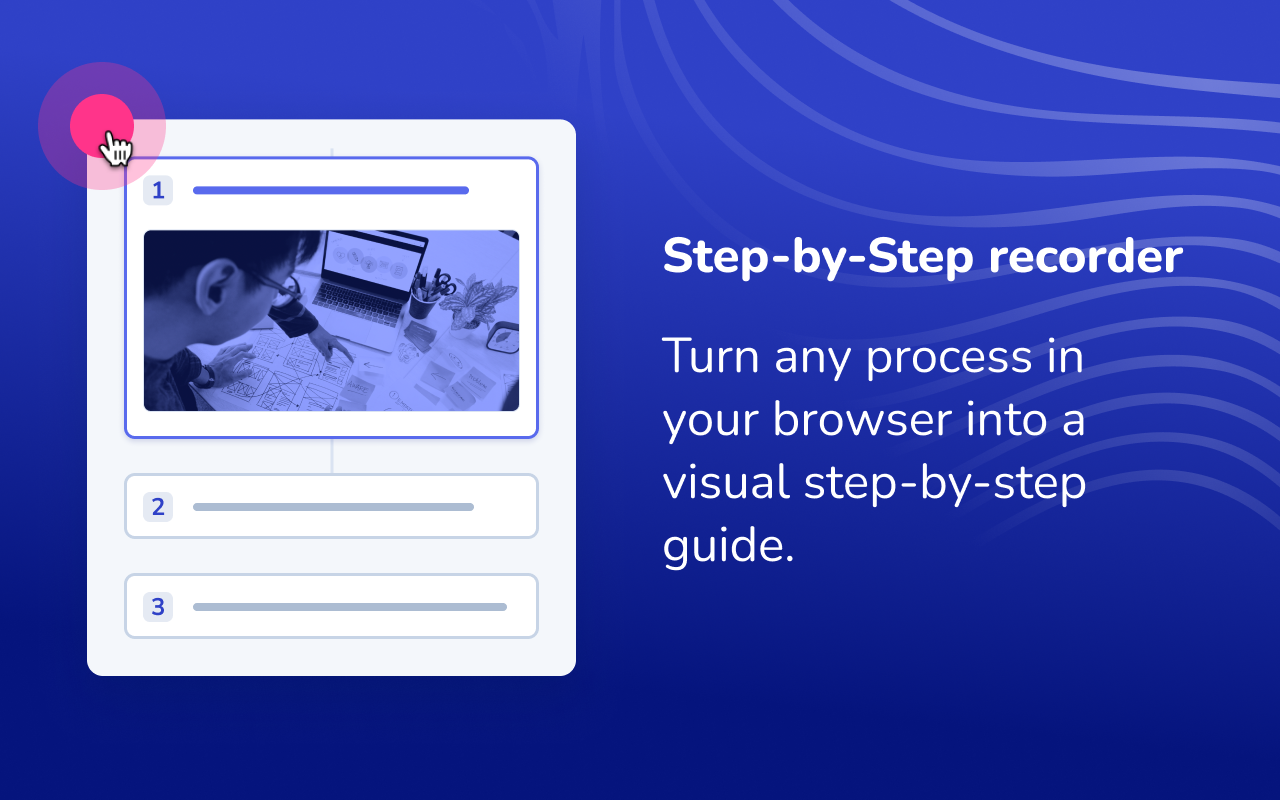 1

2

3

Step-by-Step recorder

Turn any process in your browser into a visual step-by-step guide.